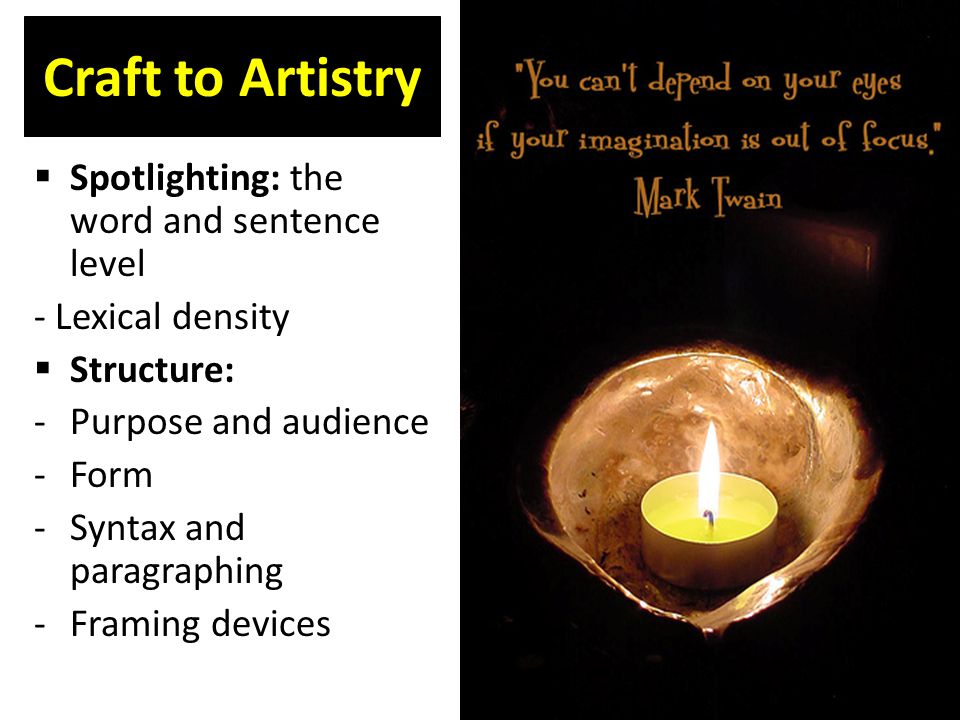 Craft to Artistry

▪ **Spotlighting:** the word and sentence level
- Lexical density
▪ **Structure:**
- Purpose and audience
- Form
- Syntax and paragraphing
- Framing devices

"You can't depend on your eyes if your imagination is out of focus."
Mark Twain